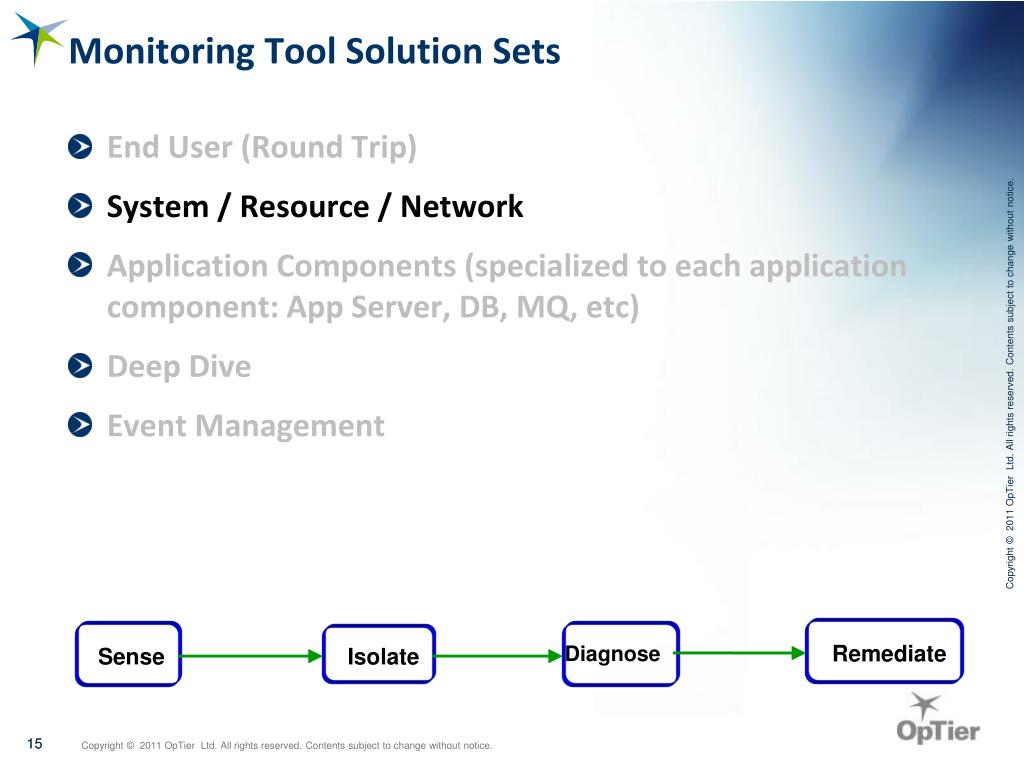 Monitoring Tool Solution Sets

End User (Round Trip)

System / Resource / Network

Application Components (specialized to each application component: App Server, DB, MQ, etc)

Deep Dive

Event Management

Copyright © 2011 OpTier Ltd. All rights reserved. Contents subject to change without notice.

Sense

Isolate

Diagnose

Remediate

OpTier

15

Copyright © 2011 OpTier Ltd. All rights reserved. Contents subject to change without notice.